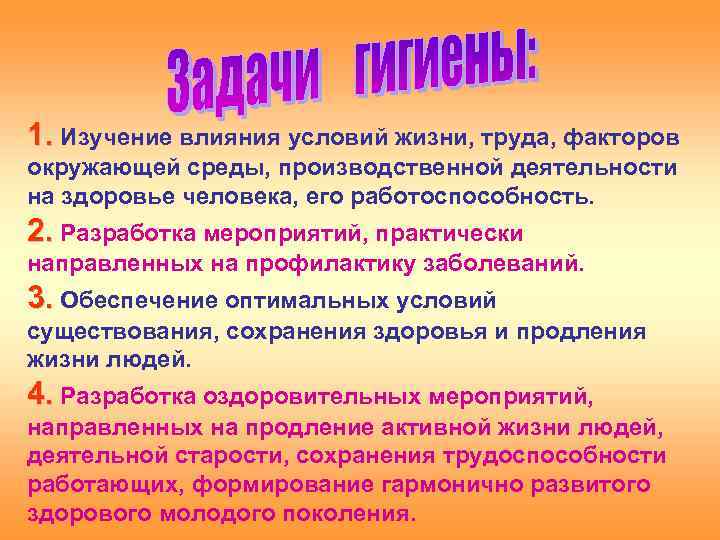 Задачи гигиены:

1. Изучение влияния условий жизни, труда, факторов окружающей среды, производственной деятельности на здоровье человека, его работоспособность.

2. Разработка мероприятий, практически направленных на профилактику заболеваний.

3. Обеспечение оптимальных условий существования, сохранения здоровья и продления жизни людей.

4. Разработка оздоровительных мероприятий, направленных на продление активной жизни людей, деятельной старости, сохранения трудоспособности работающих, формирование гармонично развитого здорового молодого поколения.